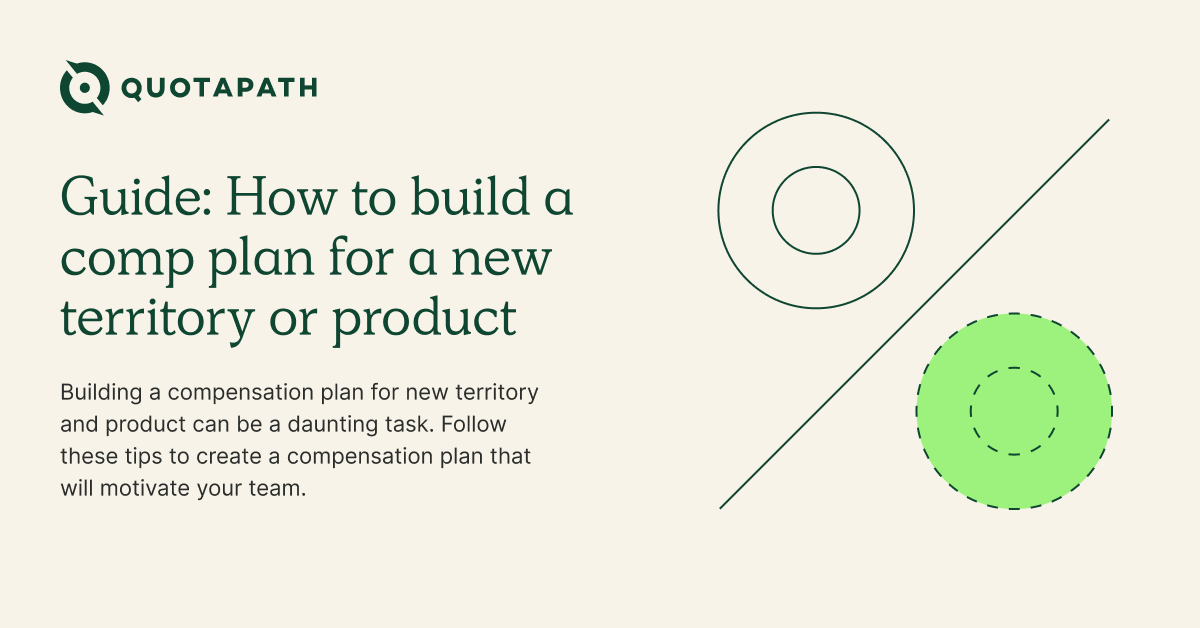 QUOTAPATH

Guide: How to build a comp plan for a new territory or product

Building a compensation plan for new territory and product can be a daunting task. Follow these tips to create a compensation plan that will motivate your team.